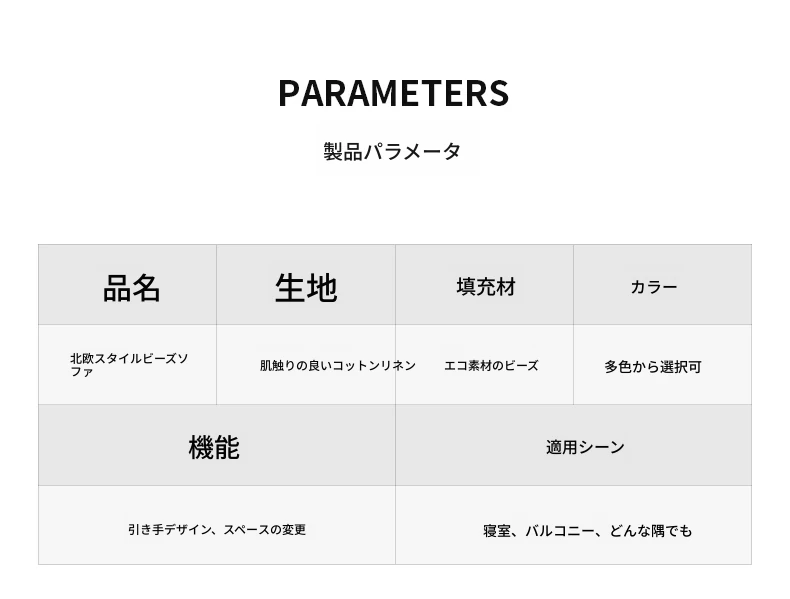 PARAMETERS

製品パラメータ

| 品名 | 生地 | 填充材 | カラー |
|---|---|---|---|
| 北欧スタイルビーズソファ | 肌触りの良いコットンリネン | エコ素材のビーズ | 多色から選択可 |

| 機能 | 適用シーン |
|---|---|
| 引き手デザイン、スペースの変更 | 寝室、バルコニー、どんな隅でも |